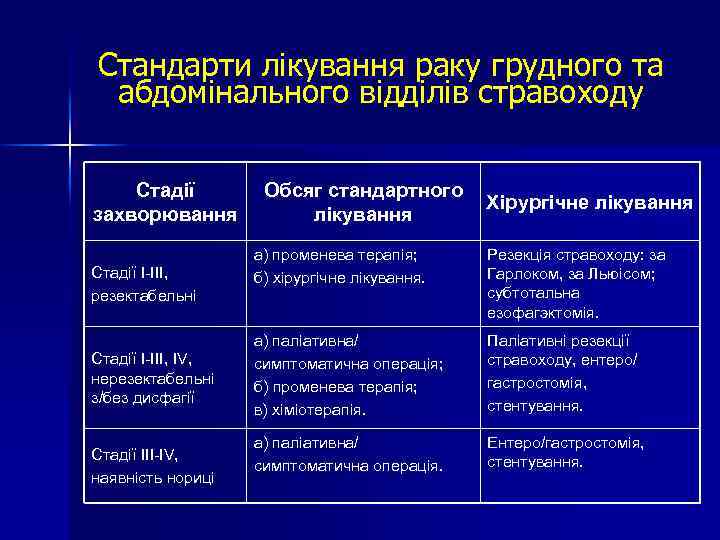 Стандарти лікування раку грудного та абдомінального відділів стравоходу

| Стадії захворювання | Обсяг стандартного лікування | Хірургічне лікування |
|---|---|---|
| Стадії I-III, резектабельні | а) променева терапія; б) хірургічне лікування. | Резекція стравоходу: за Гарлоком, за Льюісом; субтотальна езофагэктомія. |
| Стадії I-III, IV, нерезектабельні з/без дисфагії | а) паліативна/ симптоматична операція; б) променева терапія; в) хіміотерапія. | Паліативні резекції стравоходу, ентеро/ гастростомія, стентування. |
| Стадії III-IV, наявність нориці | а) паліативна/ симптоматична операція. | Ентеро/гастростомія, стентування. |